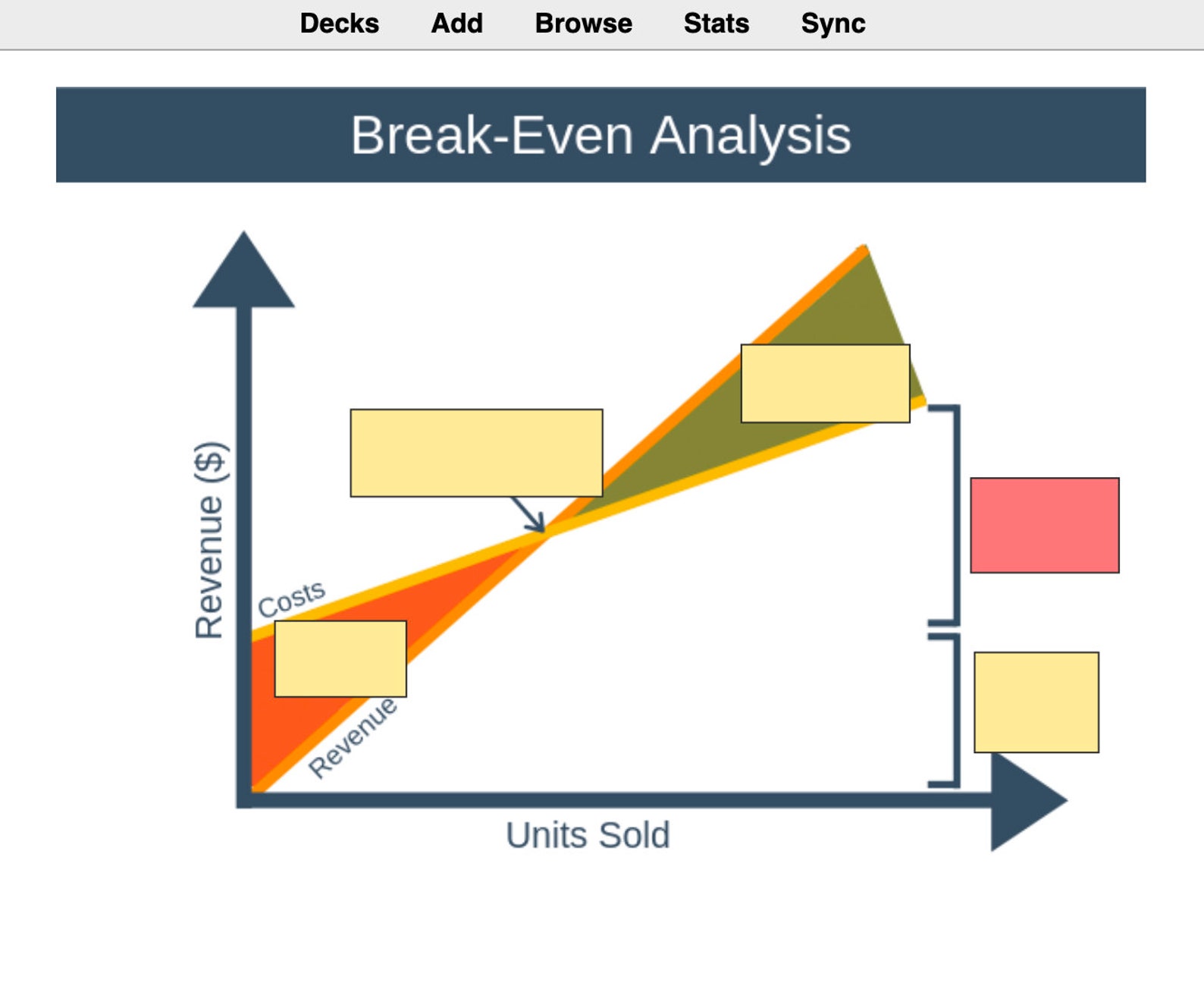 Decks Add Browse Stats Sync

Break-Even Analysis

Revenue ($)

Costs

Revenue

Units Sold